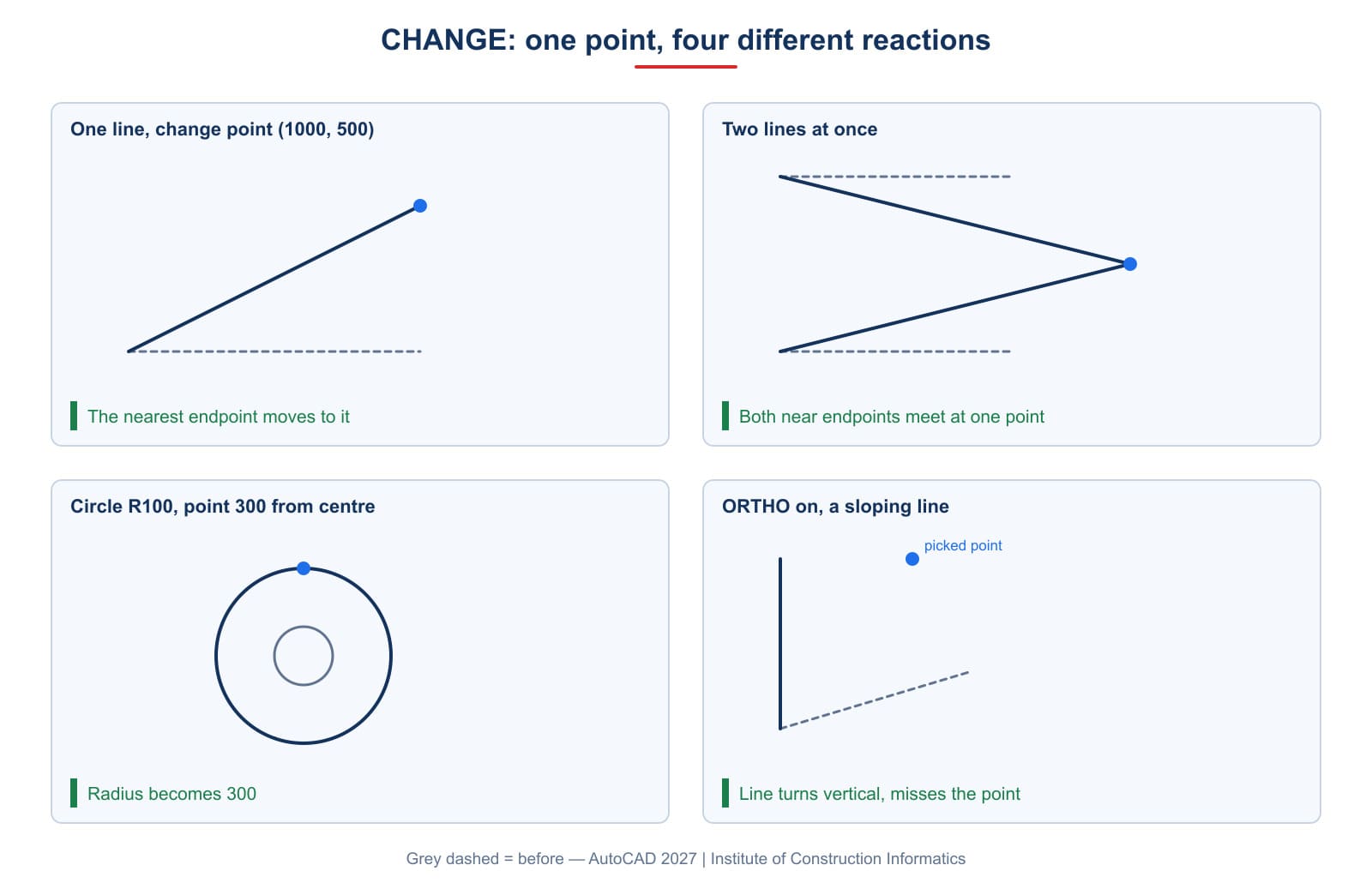 CHANGE: one point, four different reactions

One line, change point (1000, 500)

The nearest endpoint moves to it

Two lines at once

Both near endpoints meet at one point

Circle R100, point 300 from centre

Radius becomes 300

ORTHO on, a sloping line

picked point

Line turns vertical, misses the point

Grey dashed = before — AutoCAD 2027 | Institute of Construction Informatics